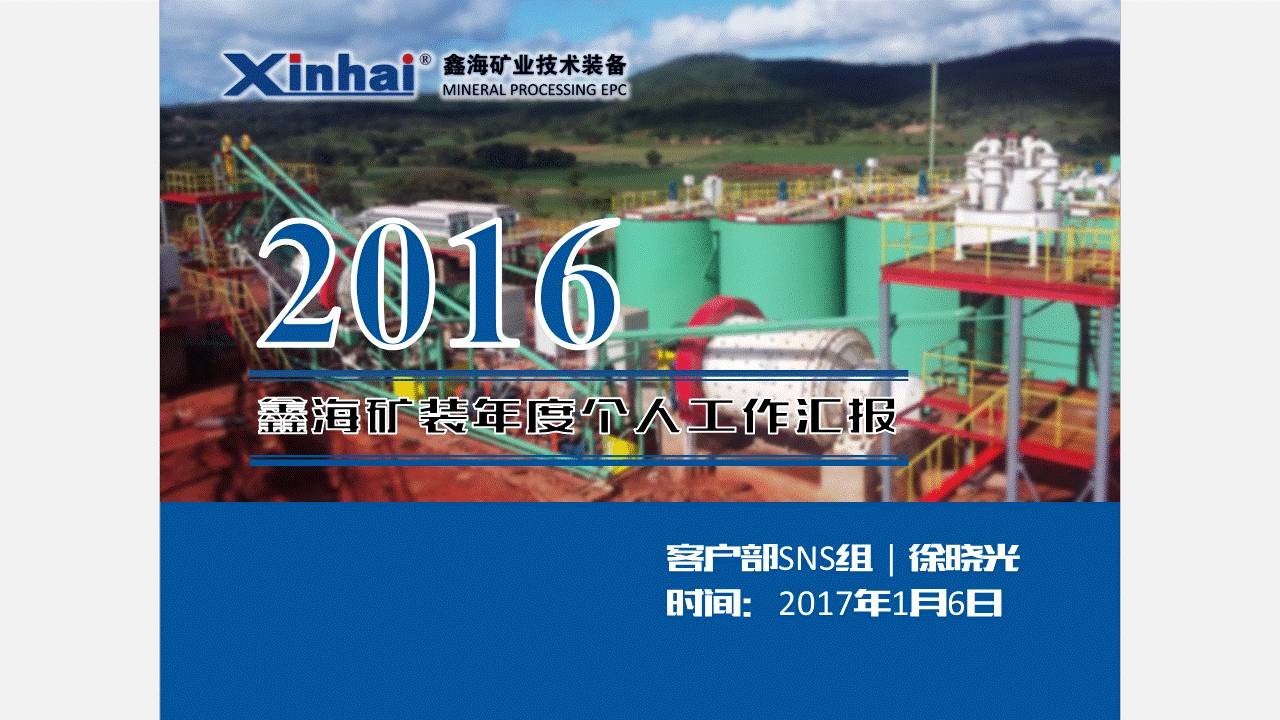 Xinhai® 鑫海矿业技术装备
MINERAL PROCESSING EPC

2016

鑫海矿装年度个人工作汇报

客户部SNS组 | 徐晓光
时间: 2017年1月6日